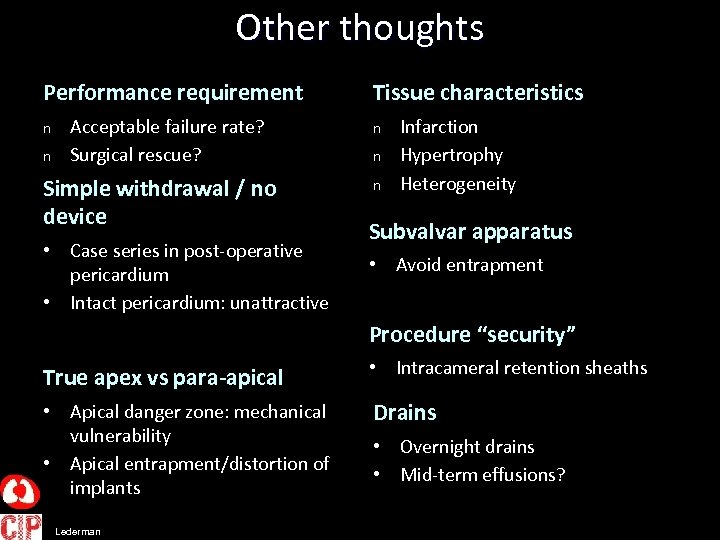 Other thoughts

Performance requirement

n Acceptable failure rate?
n Surgical rescue?

Simple withdrawal / no device

• Case series in post-operative pericardium
• Intact pericardium: unattractive

True apex vs para-apical

• Apical danger zone: mechanical vulnerability
• Apical entrapment/distortion of implants

Tissue characteristics

n Infarction
n Hypertrophy
n Heterogeneity

Subvalvar apparatus

• Avoid entrapment

Procedure “security”

• Intracameral retention sheaths

Drains

• Overnight drains
• Mid-term effusions?

CIP

Lederman